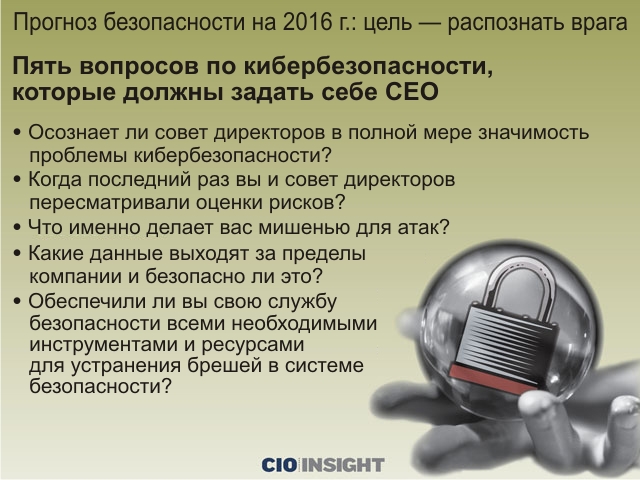 Прогноз безопасности на 2016 г.: цель — распознать врага

Пять вопросов по кибербезопасности, которые должны задать себе CEO

• Осознает ли совет директоров в полной мере значимость проблемы кибербезопасности?
• Когда последний раз вы и совет директоров пересматривали оценки рисков?
• Что именно делает вас мишенью для атак?
• Какие данные выходят за пределы компании и безопасно ли это?
• Обеспечили ли вы свою службу безопасности всеми необходимыми инструментами и ресурсами для устранения брешей в системе безопасности?

CIO INSIGHT